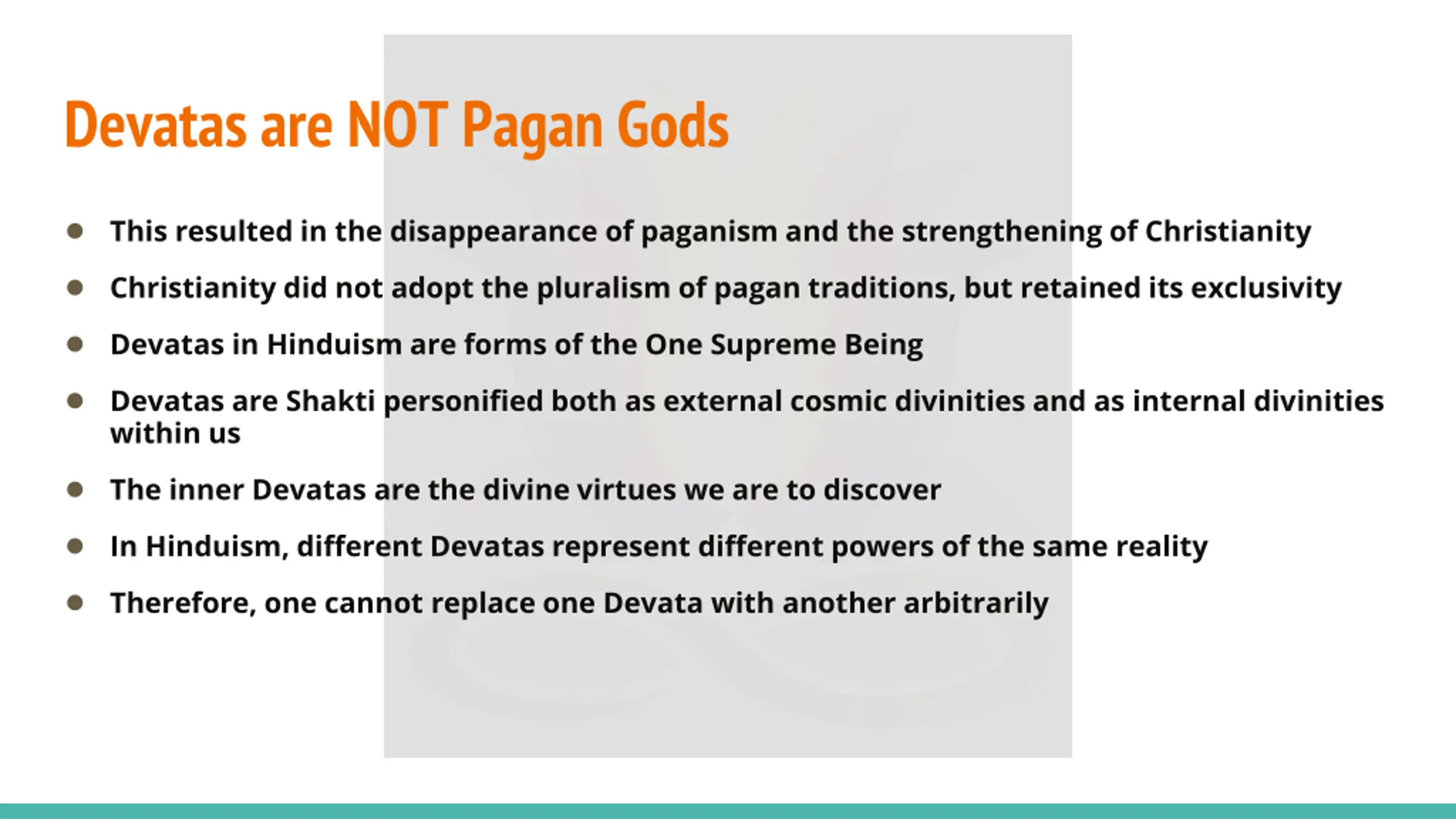 Devatas are NOT Pagan Gods

- This resulted in the disappearance of paganism and the strengthening of Christianity
- Christianity did not adopt the pluralism of pagan traditions, but retained its exclusivity
- Devatas in Hinduism are forms of the One Supreme Being
- Devatas are Shakti personified both as external cosmic divinities and as internal divinities within us
- The inner Devatas are the divine virtues we are to discover
- In Hinduism, different Devatas represent different powers of the same reality
- Therefore, one cannot replace one Devata with another arbitrarily